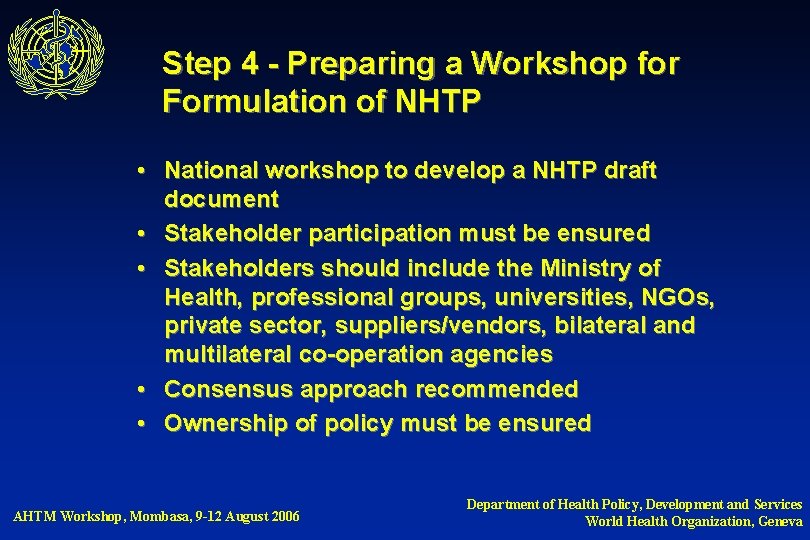 Step 4 - Preparing a Workshop for Formulation of NHTP

• National workshop to develop a NHTP draft document
• Stakeholder participation must be ensured
• Stakeholders should include the Ministry of Health, professional groups, universities, NGOs, private sector, suppliers/vendors, bilateral and multilateral co-operation agencies
• Consensus approach recommended
• Ownership of policy must be ensured

AHTM Workshop, Mombasa, 9-12 August 2006

Department of Health Policy, Development and Services
World Health Organization, Geneva